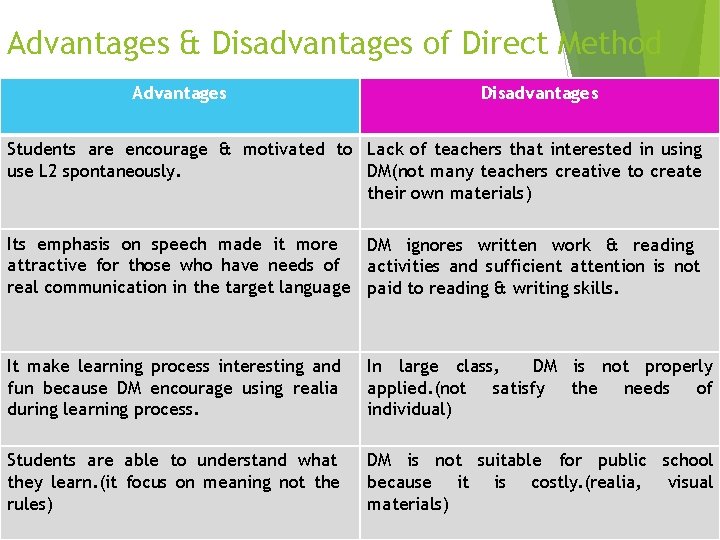 Advantages & Disadvantages of Direct Method

| Advantages | Disadvantages |
|---|---|
| Students are encourage & motivated to use L2 spontaneously. | Lack of teachers that interested in using DM(not many teachers creative to create their own materials) |
| Its emphasis on speech made it more attractive for those who have needs of real communication in the target language | DM ignores written work & reading activities and sufficient attention is not paid to reading & writing skills. |
| It make learning process interesting and fun because DM encourage using realia during learning process. | In large class, DM is not properly applied.(not satisfy the needs of individual) |
| Students are able to understand what they learn.(it focus on meaning not the rules) | DM is not suitable for public school because it is costly.(realia, visual materials) |